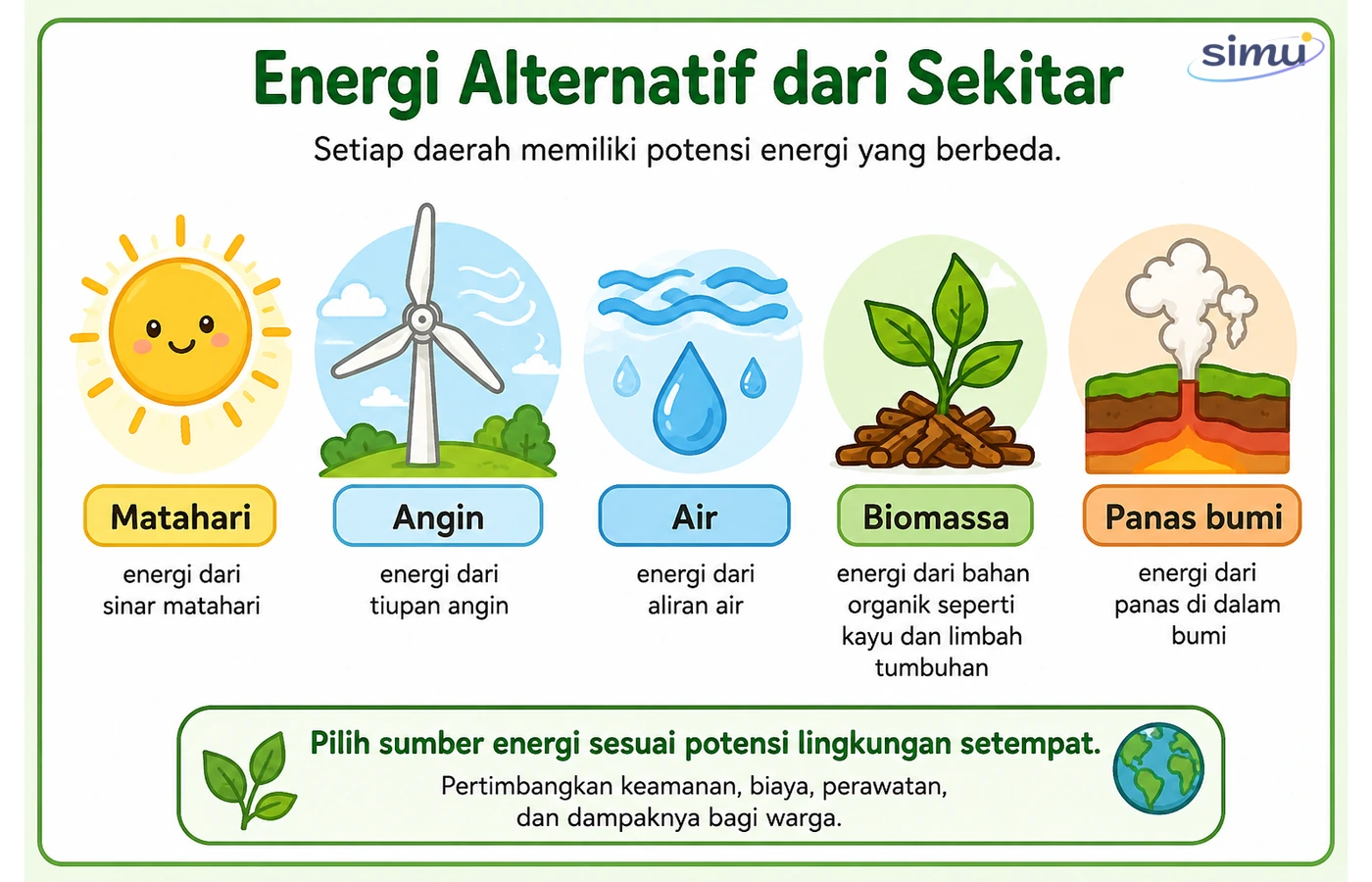 Energi Alternatif dari Sekitar

simu

Setiap daerah memiliki potensi energi yang berbeda.

Matahari
energi dari sinar matahari

Angin
energi dari tiupan angin

Air
energi dari aliran air

Biomassa
energi dari bahan organik seperti kayu dan limbah tumbuhan

Panas bumi
energi dari panas di dalam bumi

Pilih sumber energi sesuai potensi lingkungan setempat.
Pertimbangkan keamanan, biaya, perawatan, dan dampaknya bagi warga.